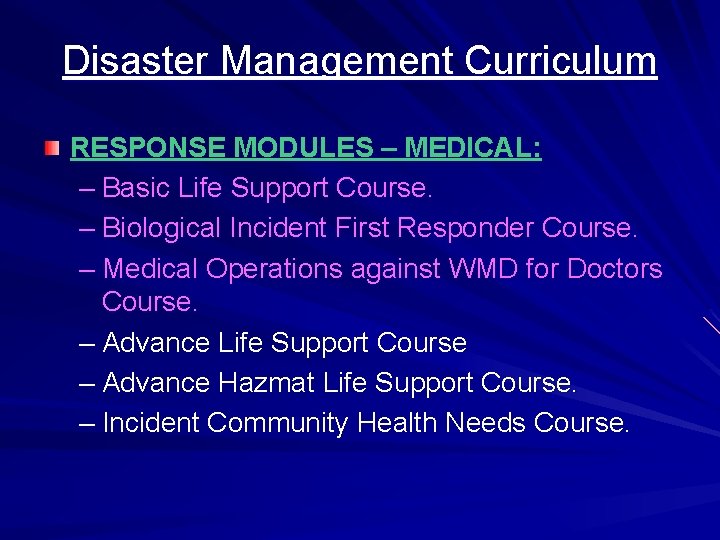 Disaster Management Curriculum

RESPONSE MODULES – MEDICAL:
– Basic Life Support Course.
– Biological Incident First Responder Course.
– Medical Operations against WMD for Doctors Course.
– Advance Life Support Course
– Advance Hazmat Life Support Course.
– Incident Community Health Needs Course.